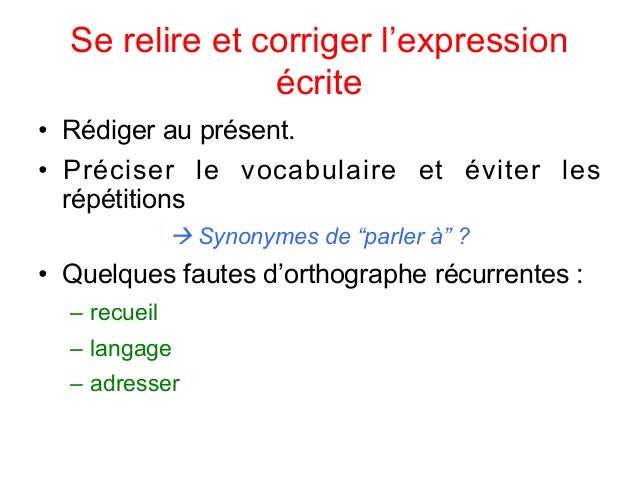 Se relire et corriger l’expression écrite

• Rédiger au présent.

• Préciser le vocabulaire et éviter les répétitions

→ Synonymes de “parler à” ?

• Quelques fautes d’orthographe récurrentes :

– recueil

– langage

– adresser